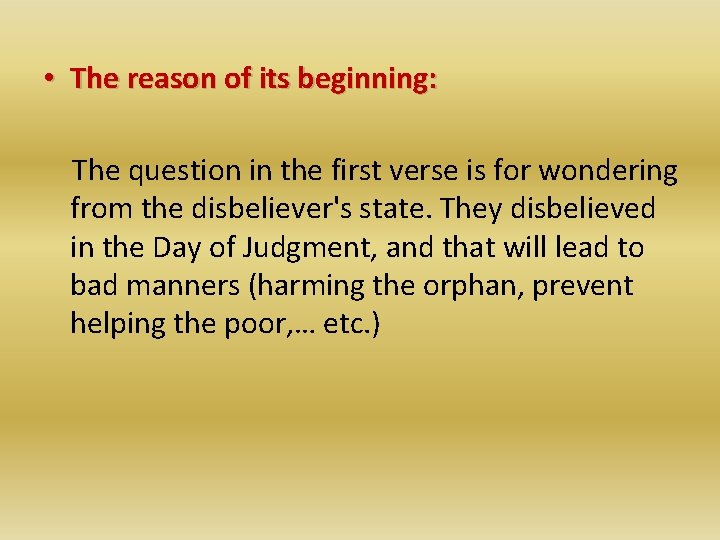 • The reason of its beginning:

The question in the first verse is for wondering from the disbeliever's state. They disbelieved in the Day of Judgment, and that will lead to bad manners (harming the orphan, prevent helping the poor,… etc.)